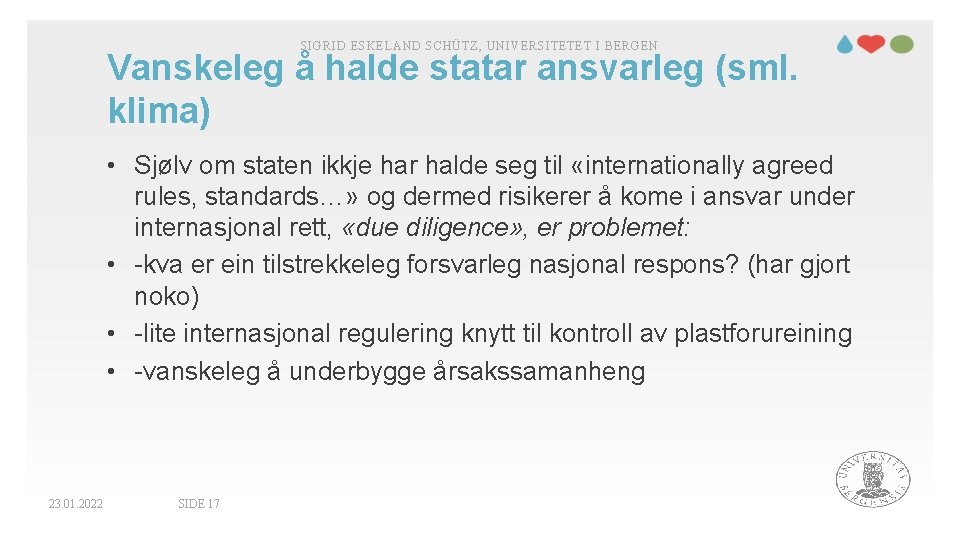 SIGRID ESKELAND SCHÜTZ, UNIVERSITETET I BERGEN

Vanskeleg å halde statar ansvarleg (sml. klima)

• Sjølv om staten ikkje har halde seg til «internationally agreed rules, standards…» og dermed risikerer å kome i ansvar under internasjonal rett, «due diligence», er problemet:
• -kva er ein tilstrekkeleg forsvarleg nasjonal respons? (har gjort noko)
• -lite internasjonal regulering knytt til kontroll av plastforureining
• -vanskeleg å underbygge årsakssamanheng

23.01.2022

SIDE 17

UNIVERSITAS BERGENSIS